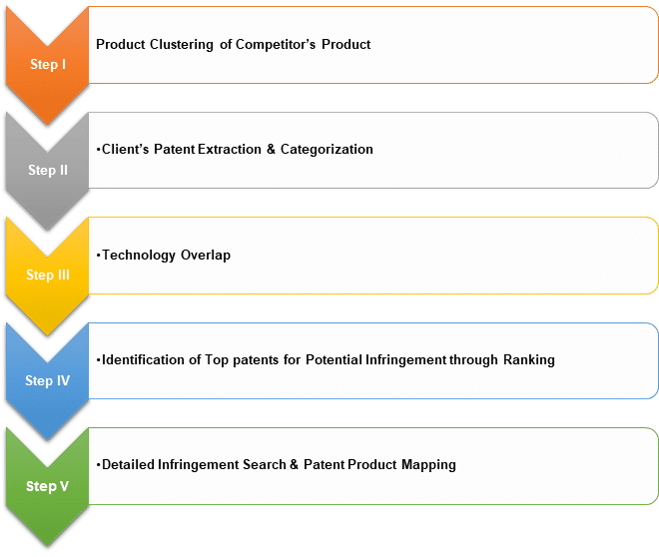 Step I

Product Clustering of Competitor's Product

Step II

•Client's Patent Extraction & Categorization

Step III

•Technology Overlap

Step IV

•Identification of Top patents for Potential Infringement through Ranking

Step V

•Detailed Infringement Search & Patent Product Mapping